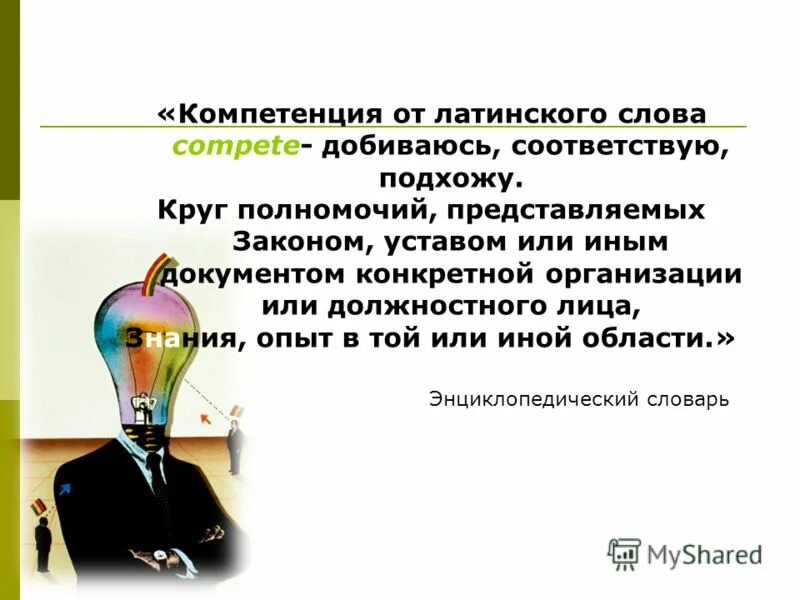 «Компетенция от латинского слова compete- добиваюсь, соответствую, подхожу.
Круг полномочий, представляемых Законом, уставом или иным документом конкретной организации или должностного лица,
Знания, опыт в той или иной области.»

Энциклопедический словарь

MyShared